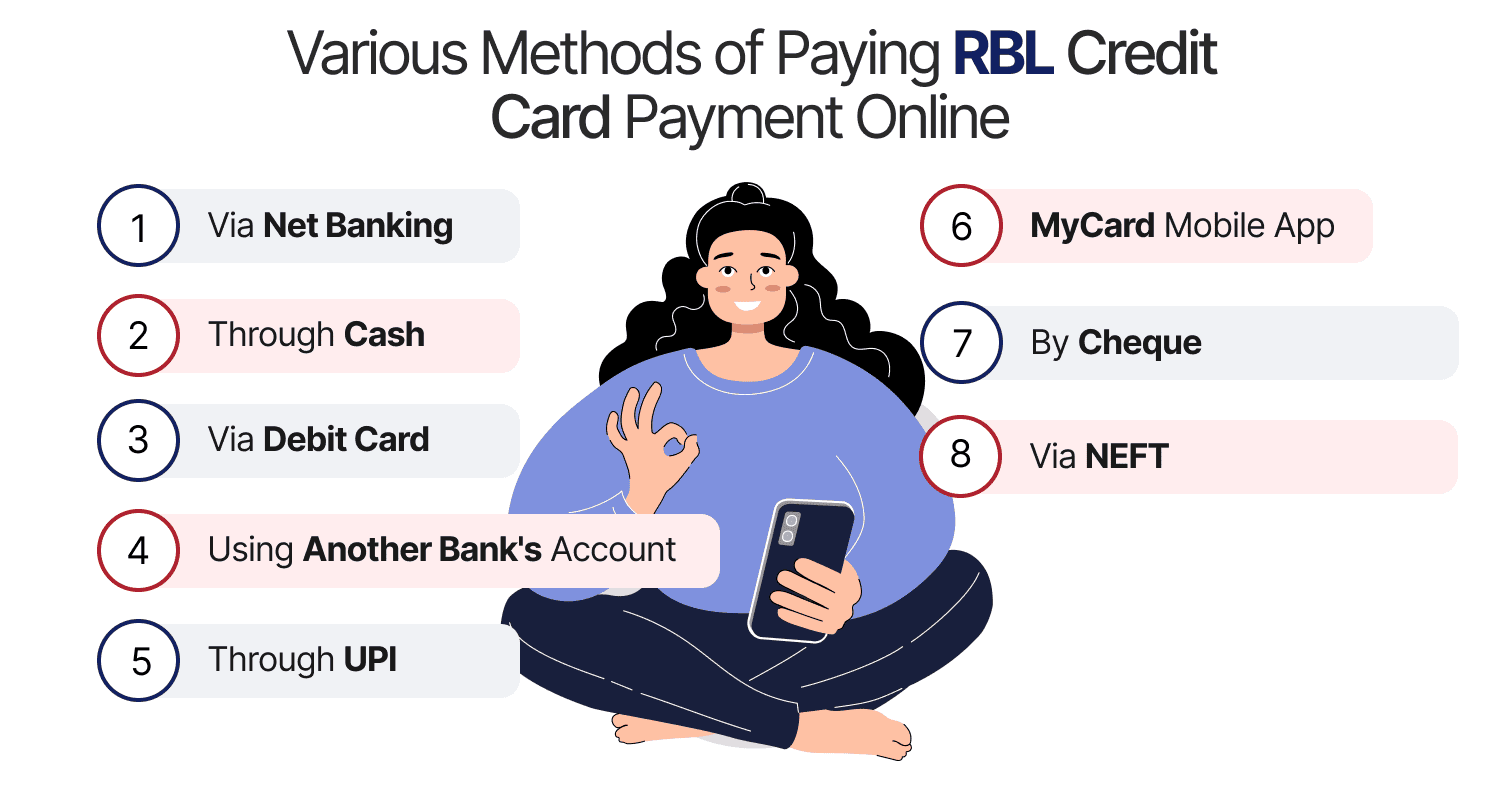 Various Methods of Paying RBL Credit Card Payment Online

1 Via Net Banking

2 Through Cash

3 Via Debit Card

4 Using Another Bank's Account

5 Through UPI

6 MyCard Mobile App

7 By Cheque

8 Via NEFT